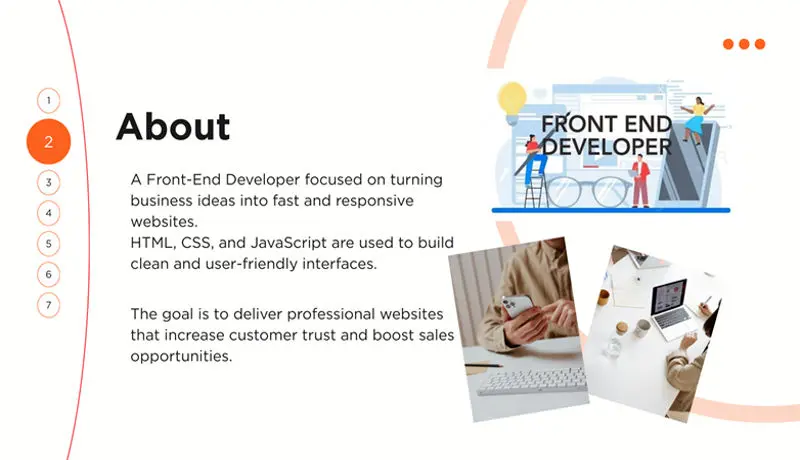 1
2
3
4
5
6
7

About

A Front-End Developer focused on turning business ideas into fast and responsive websites.
HTML, CSS, and JavaScript are used to build clean and user-friendly interfaces.

The goal is to deliver professional websites that increase customer trust and boost sales opportunities.

FRONT END DEVELOPER